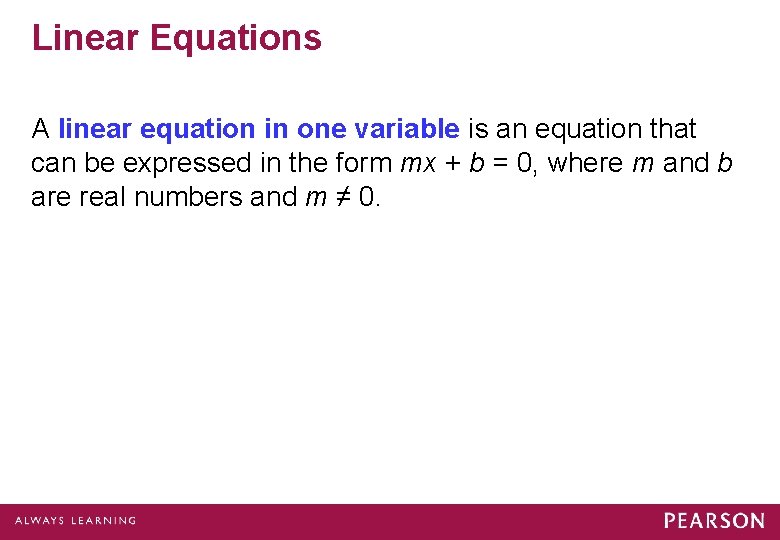 Linear Equations

A linear equation in one variable is an equation that can be expressed in the form $mx + b = 0$, where $m$ and $b$ are real numbers and $m \neq 0$.

ALWAYS LEARNING

PEARSON